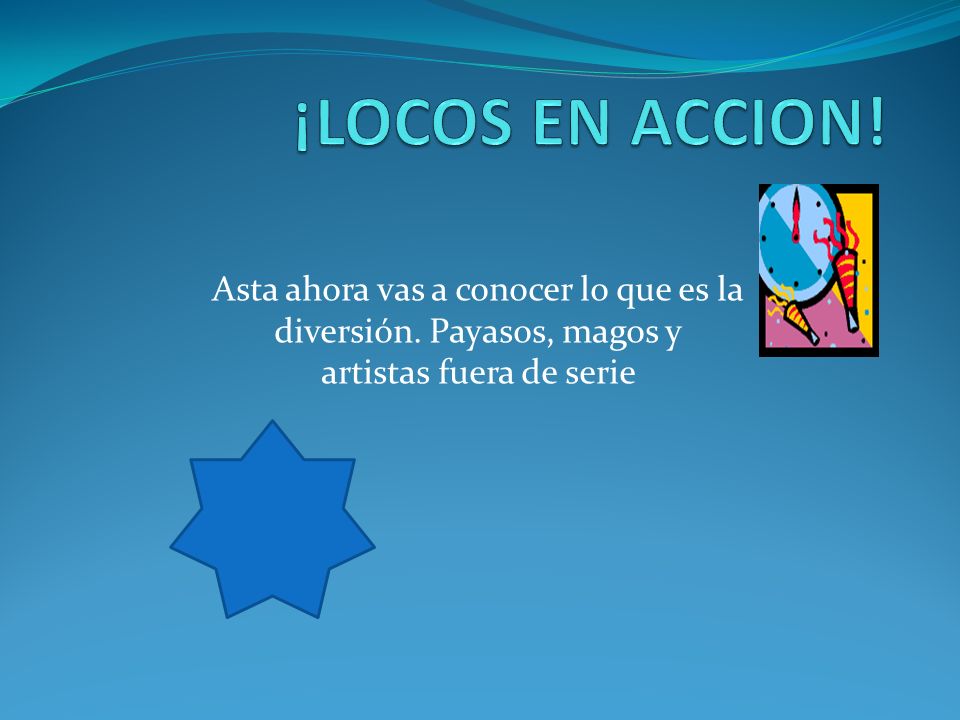 ¡LOCOS EN ACCION!

Asta ahora vas a conocer lo que es la diversión. Payasos, magos y artistas fuera de serie